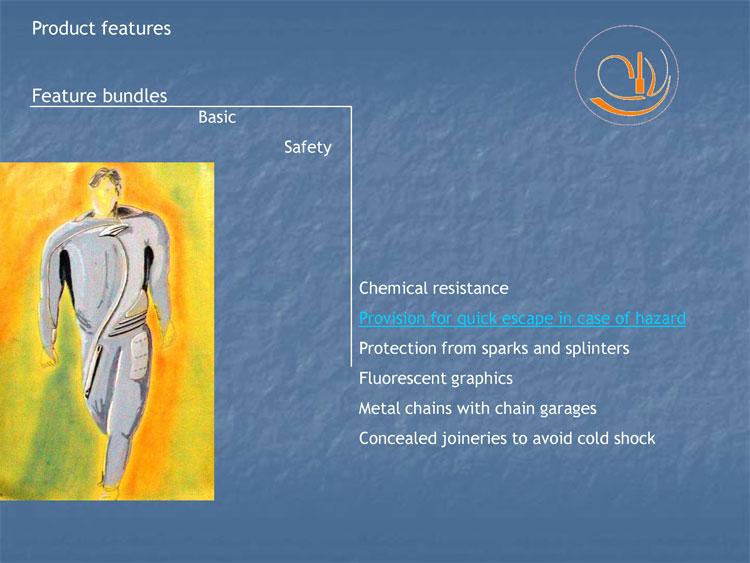 Product features

Feature bundles

Basic

Safety

Chemical resistance

Provision for quick escape in case of hazard

Protection from sparks and splinters

Fluorescent graphics

Metal chains with chain garages

Concealed joineries to avoid cold shock